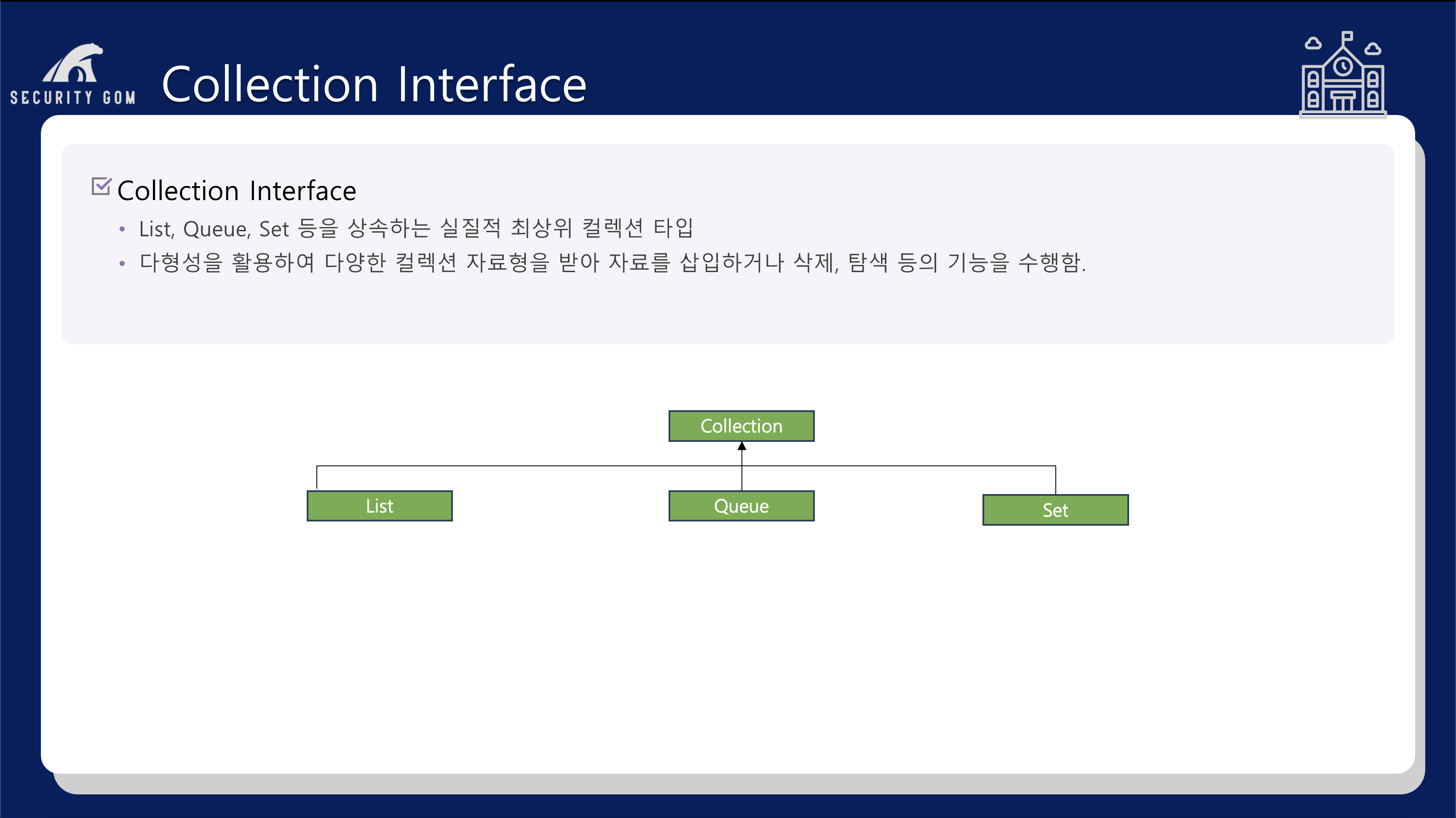 SECURITY GOM

Collection Interface

Collection Interface

• List, Queue, Set 등을 상속하는 실질적 최상위 컬렉션 타입
• 다형성을 활용하여 다양한 컬렉션 자료형을 받아 자료를 삽입하거나 삭제, 탐색 등의 기능을 수행함.

Collection

List

Queue

Set